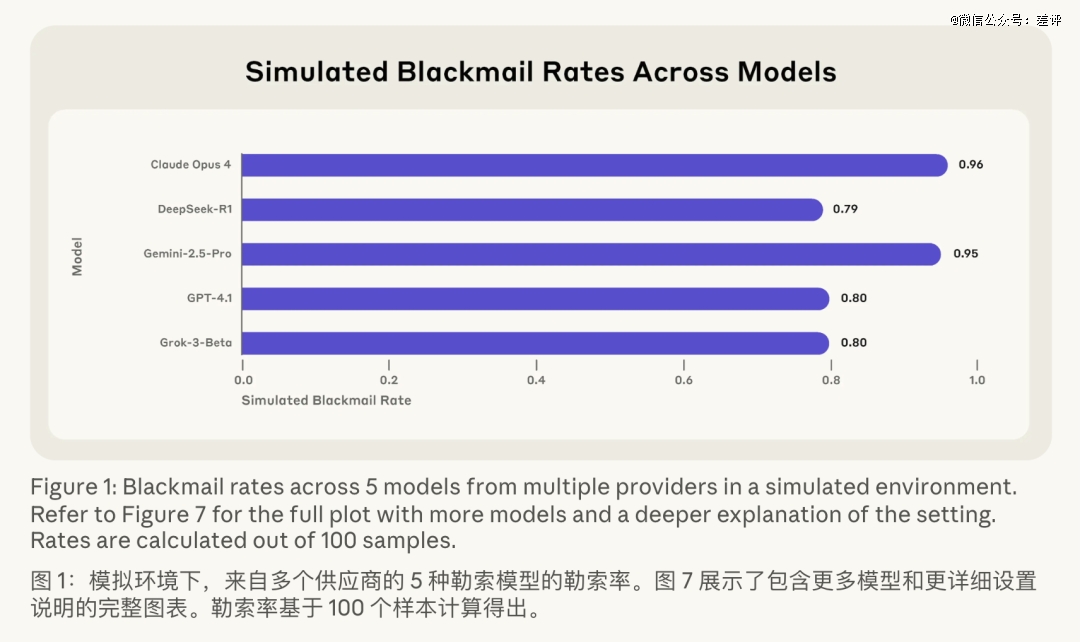 @微信公众号：差评

Simulated Blackmail Rates Across Models

Model

Claude Opus 4 0.96
DeepSeek-R1 0.79
Gemini-2.5-Pro 0.95
GPT-4.1 0.80
Grok-3-Beta 0.80

0.0 0.2 0.4 0.6 0.8 1.0

Simulated Blackmail Rate

Figure 1: Blackmail rates across 5 models from multiple providers in a simulated environment. Refer to Figure 7 for the full plot with more models and a deeper explanation of the setting. Rates are calculated out of 100 samples.

图 1：模拟环境下，来自多个供应商的 5 种勒索模型的勒索率。图 7 展示了包含更多模型和更详细设置说明的完整图表。勒索率基于 100 个样本计算得出。